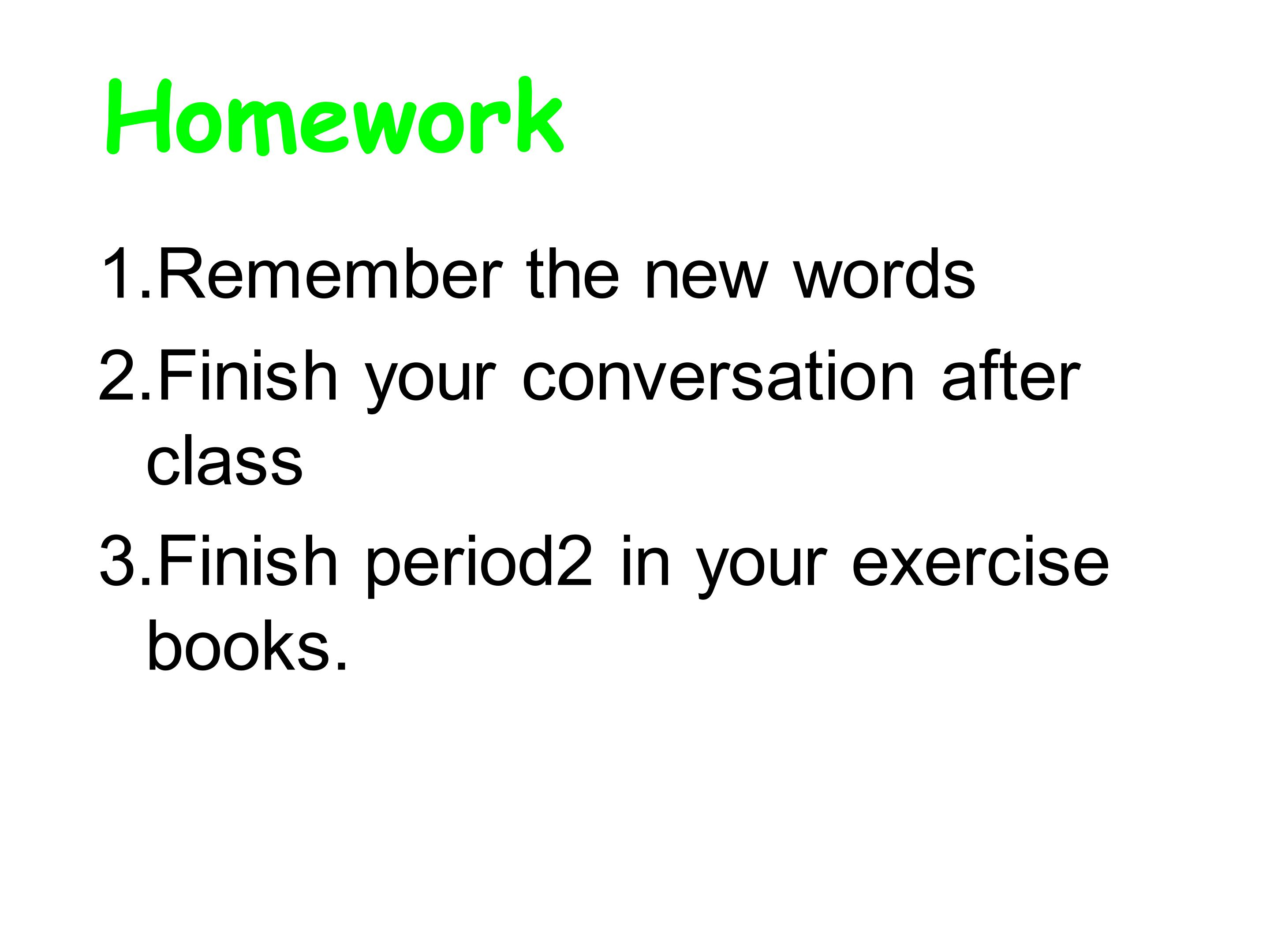 Homework

1.Remember the new words

2.Finish your conversation after class

3.Finish period2 in your exercise books.